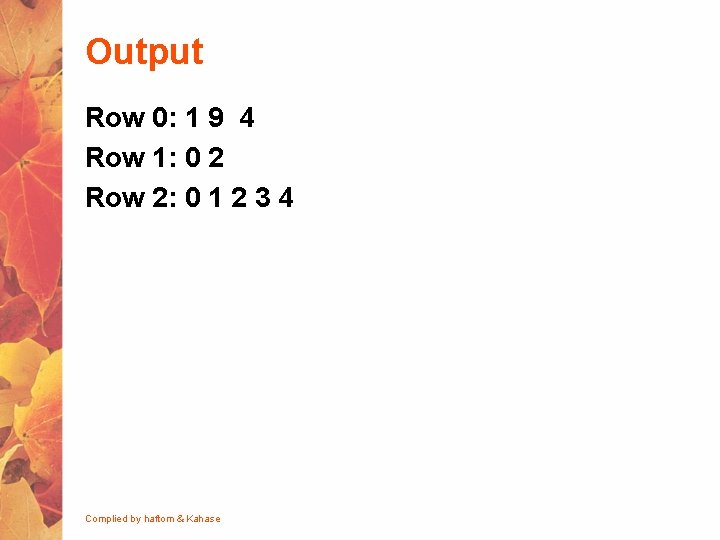 Output

Row 0: 1 9 4
Row 1: 0 2
Row 2: 0 1 2 3 4

Complied by haftom & Kahase